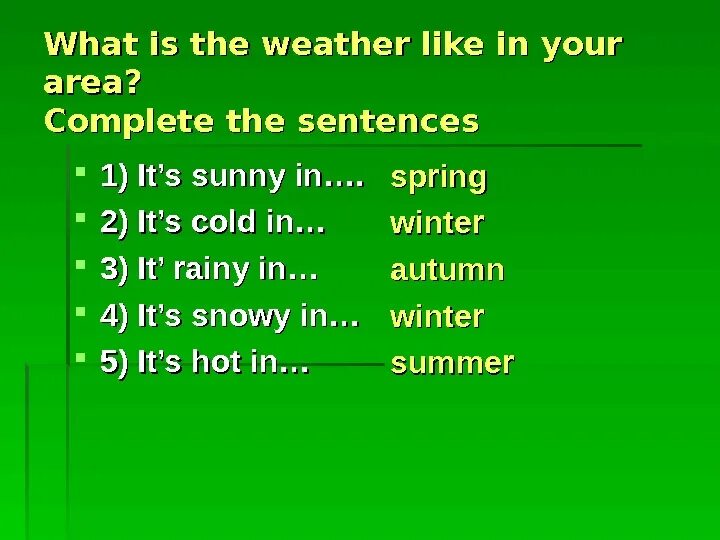 What is the weather like in your area?
Complete the sentences

1) It’s sunny in…. spring
2) It’s cold in… winter
3) It’ rainy in… autumn
4) It’s snowy in… winter
5) It’s hot in… summer